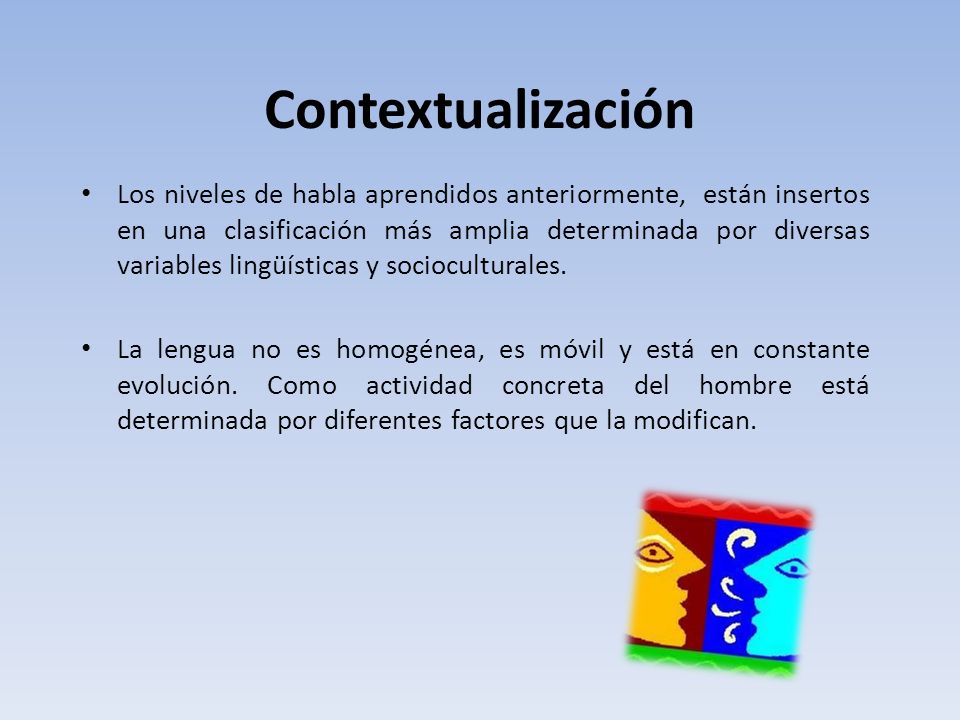 Contextualización

• Los niveles de habla aprendidos anteriormente, están insertos en una clasificación más amplia determinada por diversas variables lingüísticas y socioculturales.

• La lengua no es homogénea, es móvil y está en constante evolución. Como actividad concreta del hombre está determinada por diferentes factores que la modifican.